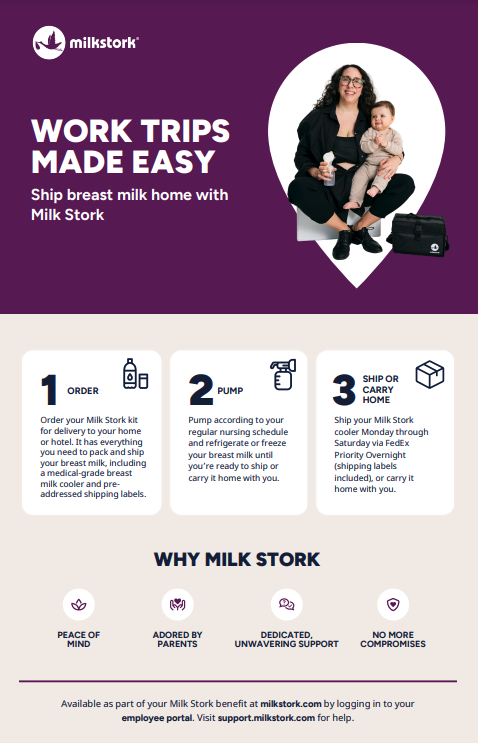 milkstork®

WORK TRIPS MADE EASY

Ship breast milk home with Milk Stork

1 ORDER

Order your Milk Stork kit for delivery to your home or hotel. It has everything you need to pack and ship your breast milk, including a medical-grade breast milk cooler and pre-addressed shipping labels.

2 PUMP

Pump according to your regular nursing schedule and refrigerate or freeze your breast milk until you're ready to ship or carry it home with you.

3 SHIP OR CARRY HOME

Ship your Milk Stork cooler Monday through Saturday via FedEx Priority Overnight (shipping labels included), or carry it home with you.

WHY MILK STORK

PEACE OF MIND

ADORED BY PARENTS

DEDICATED, UNWAVERING SUPPORT

NO MORE COMPROMISES

Available as part of your Milk Stork benefit at milkstork.com by logging in to your employee portal. Visit support.milkstork.com for help.